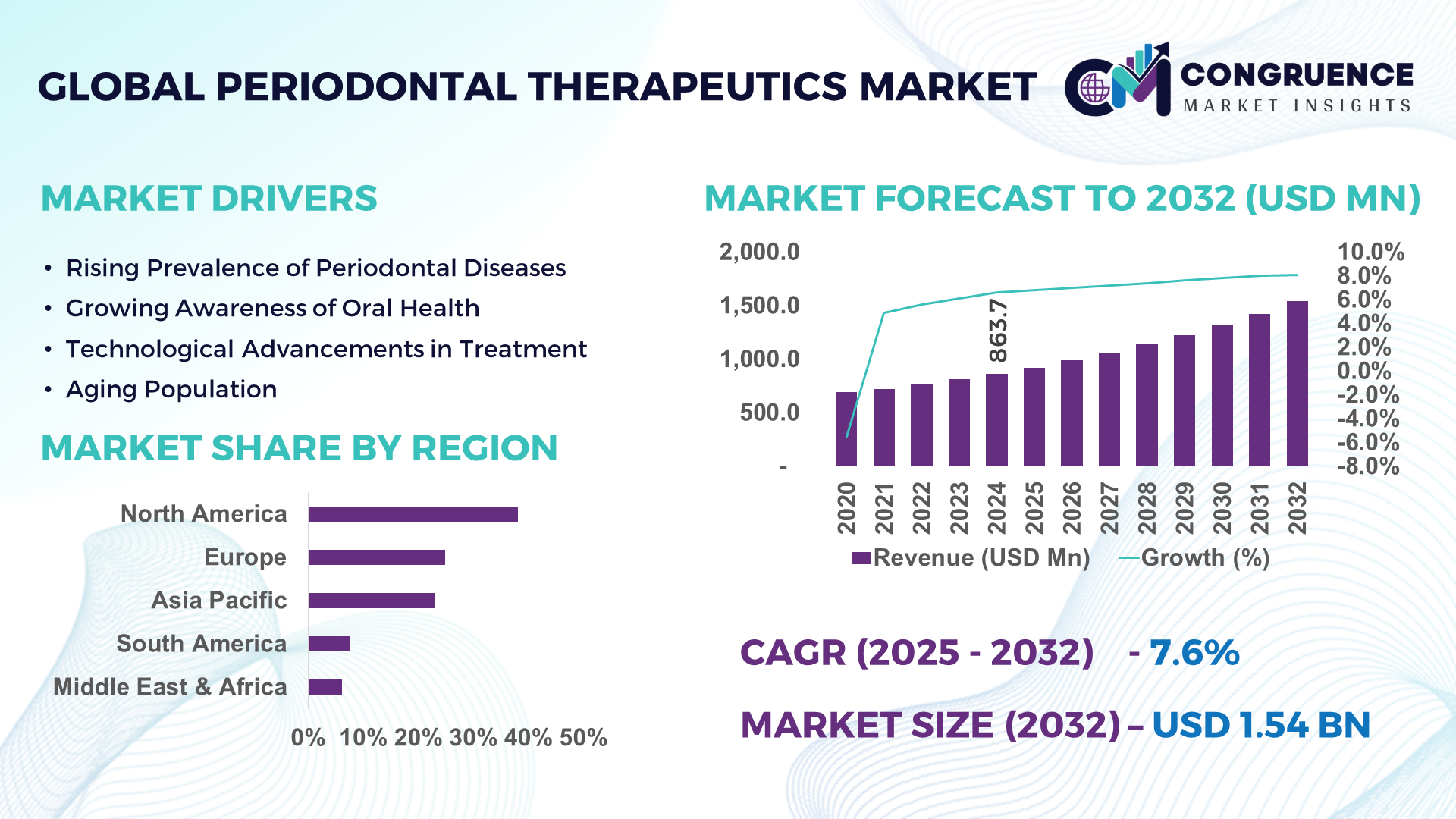 GLOBAL PERIODONTAL THERAPEUTICS MARKET

CONGRUENCE
MARKET INSIGHTS

MARKET DRIVERS

• Rising Prevalence of Periodontal Diseases
• Growing Awareness of Oral Health
• Technological Advancements in Treatment
• Aging Population

MARKET SHARE BY REGION

North America
Europe
Asia Pacific
South America
Middle East & Africa

0% 10% 20% 30% 40% 50%

MARKET FORECAST TO 2032 (USD MN)

2,000.0
1,500.0
1,000.0
500.0
-

10.0%
8.0%
6.0%
4.0%
2.0%
0.0%
-2.0%
-4.0%
-6.0%
-8.0%

863.7

2020 2021 2022 2023 2024 2025 2026 2027 2028 2029 2030 2031 2032

Revenue (USD Mn) Growth (%)

CAGR (2025 - 2032) - 7.6%

MARKET SIZE (2032) – USD 1.54 BN